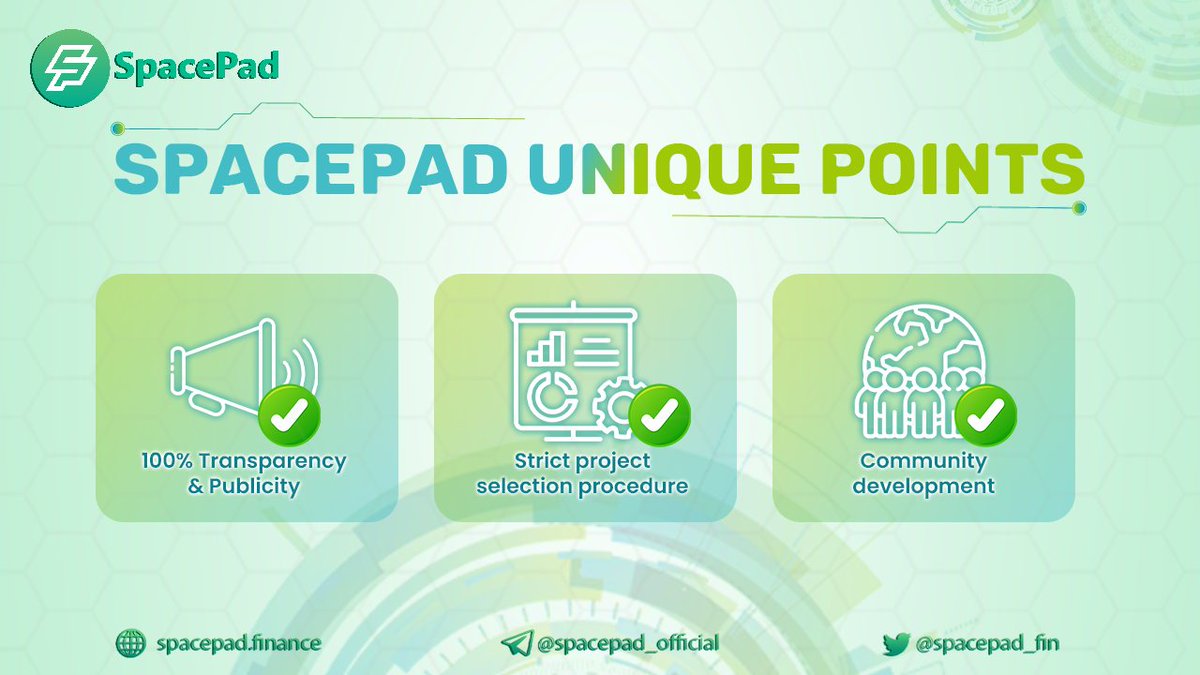 SpacePad

SPACEPAD UNIQUE POINTS

100% Transparency & Publicity

Strict project selection procedure

Community development

spacepad.finance

@spacepad_official

@spacepad_fin